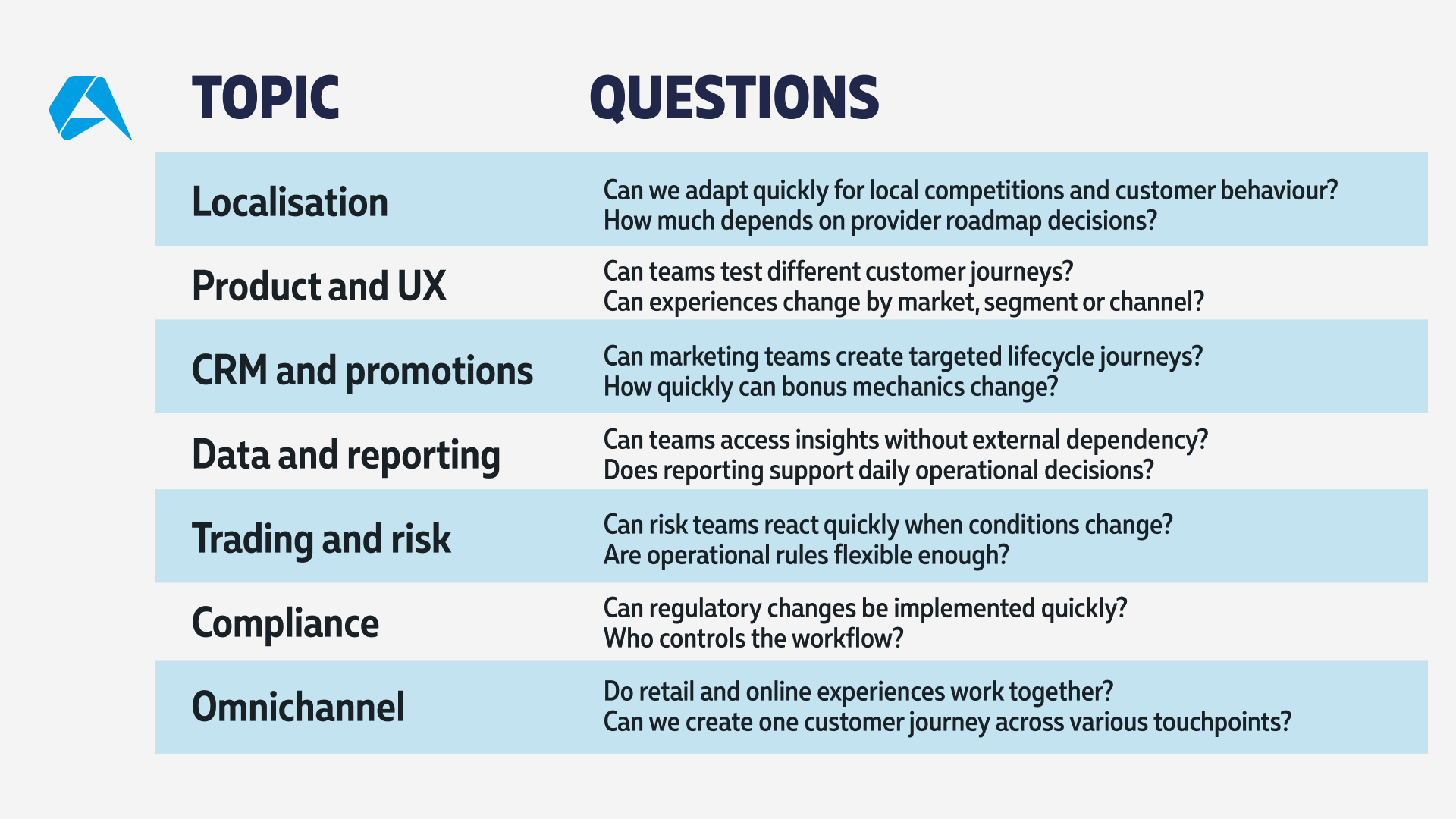 | TOPIC | QUESTIONS |
|---|---|
| Localisation | Can we adapt quickly for local competitions and customer behaviour? How much depends on provider roadmap decisions? |
| Product and UX | Can teams test different customer journeys? Can experiences change by market, segment or channel? |
| CRM and promotions | Can marketing teams create targeted lifecycle journeys? How quickly can bonus mechanics change? |
| Data and reporting | Can teams access insights without external dependency? Does reporting support daily operational decisions? |
| Trading and risk | Can risk teams react quickly when conditions change? Are operational rules flexible enough? |
| Compliance | Can regulatory changes be implemented quickly? Who controls the workflow? |
| Omnichannel | Do retail and online experiences work together? Can we create one customer journey across various touchpoints? |